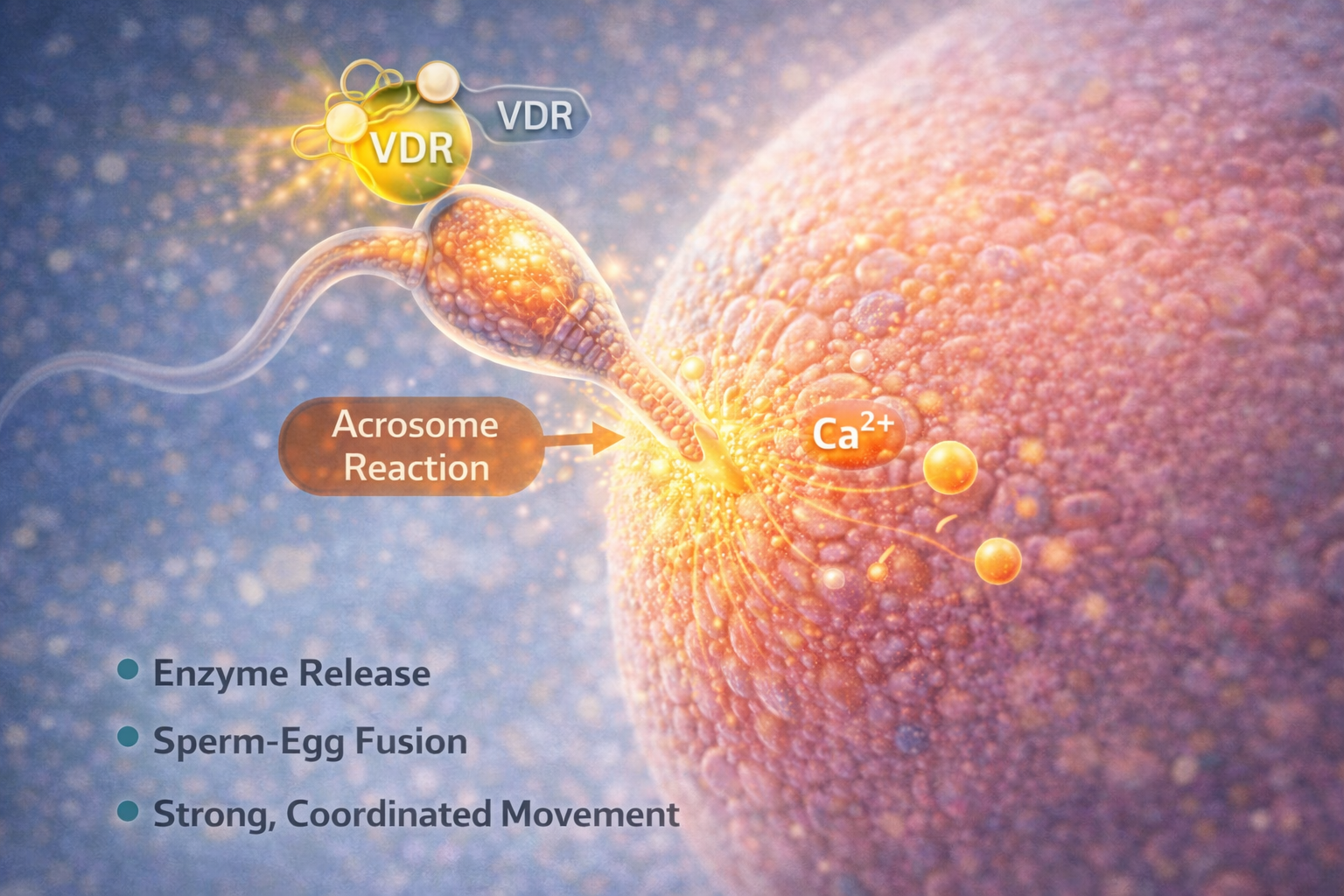 VDR

VDR

Acrosome Reaction

$Ca^{2+}$

Enzyme Release

Sperm-Egg Fusion

Strong, Coordinated Movement